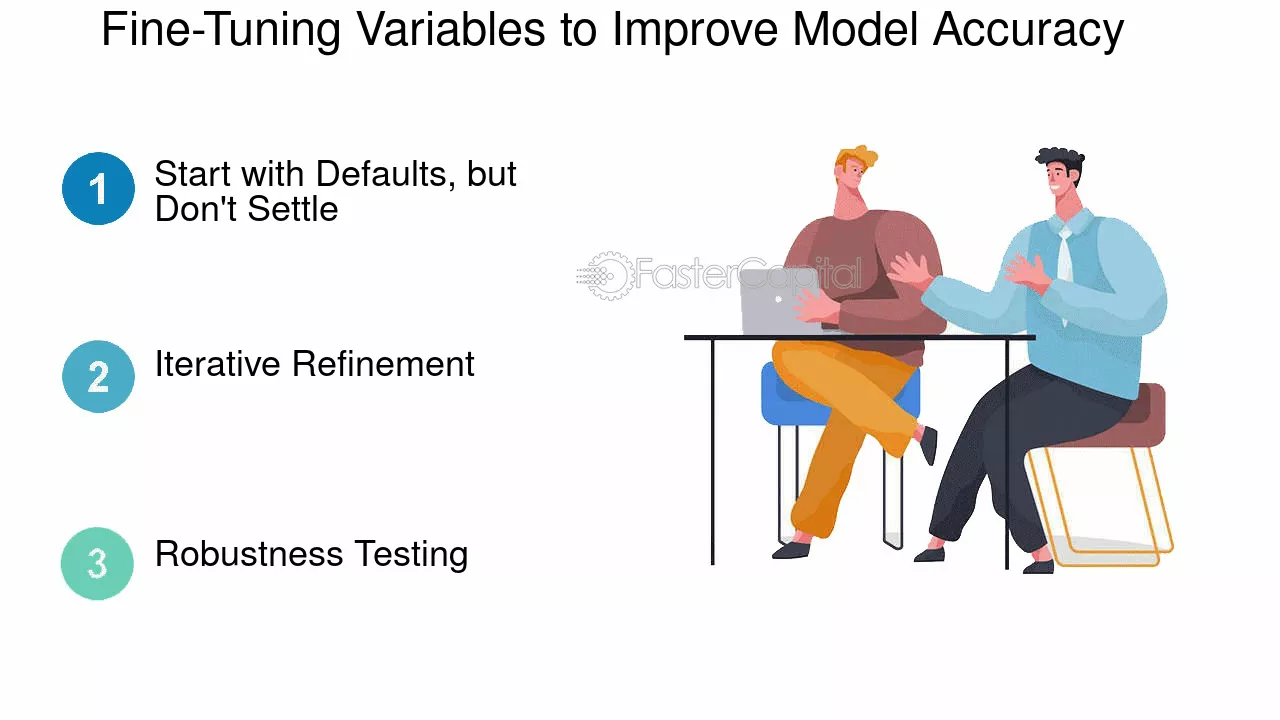 Fine-Tuning Variables to Improve Model Accuracy

1 Start with Defaults, but Don't Settle

2 Iterative Refinement

3 Robustness Testing

FasterCapital